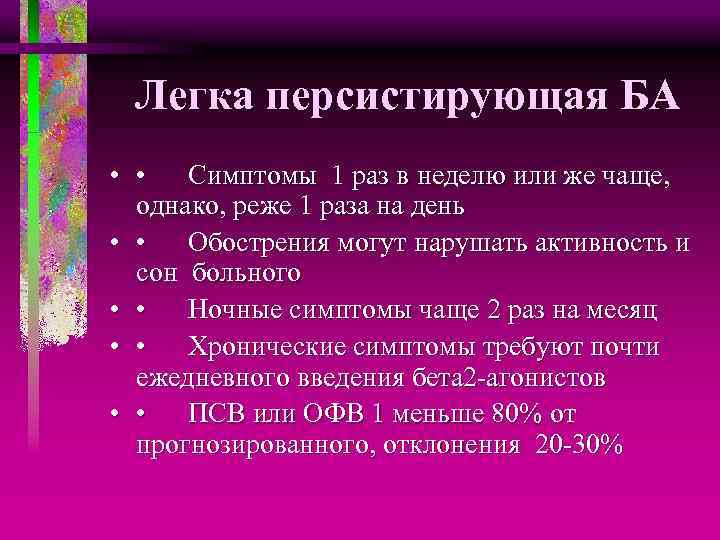 Легка персистирующая БА

• • Симптомы 1 раз в неделю или же чаще, однако, реже 1 раза на день

• • Обострения могут нарушать активность и сон больного

• • Ночные симптомы чаще 2 раз на месяц

• • Хронические симптомы требуют почти ежедневного введения бета2-агонистов

• • ПСВ или ОФВ 1 меньше 80% от прогнозированного, отклонения 20-30%